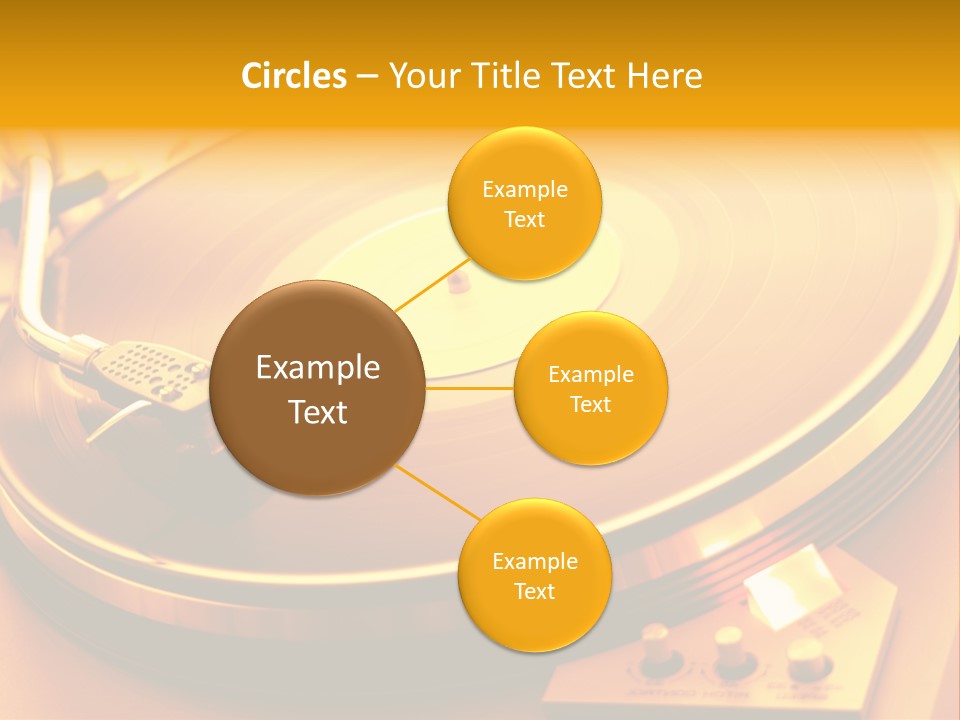 Circles – Your Title Text Here

Example Text

Example Text

Example Text

Example Text